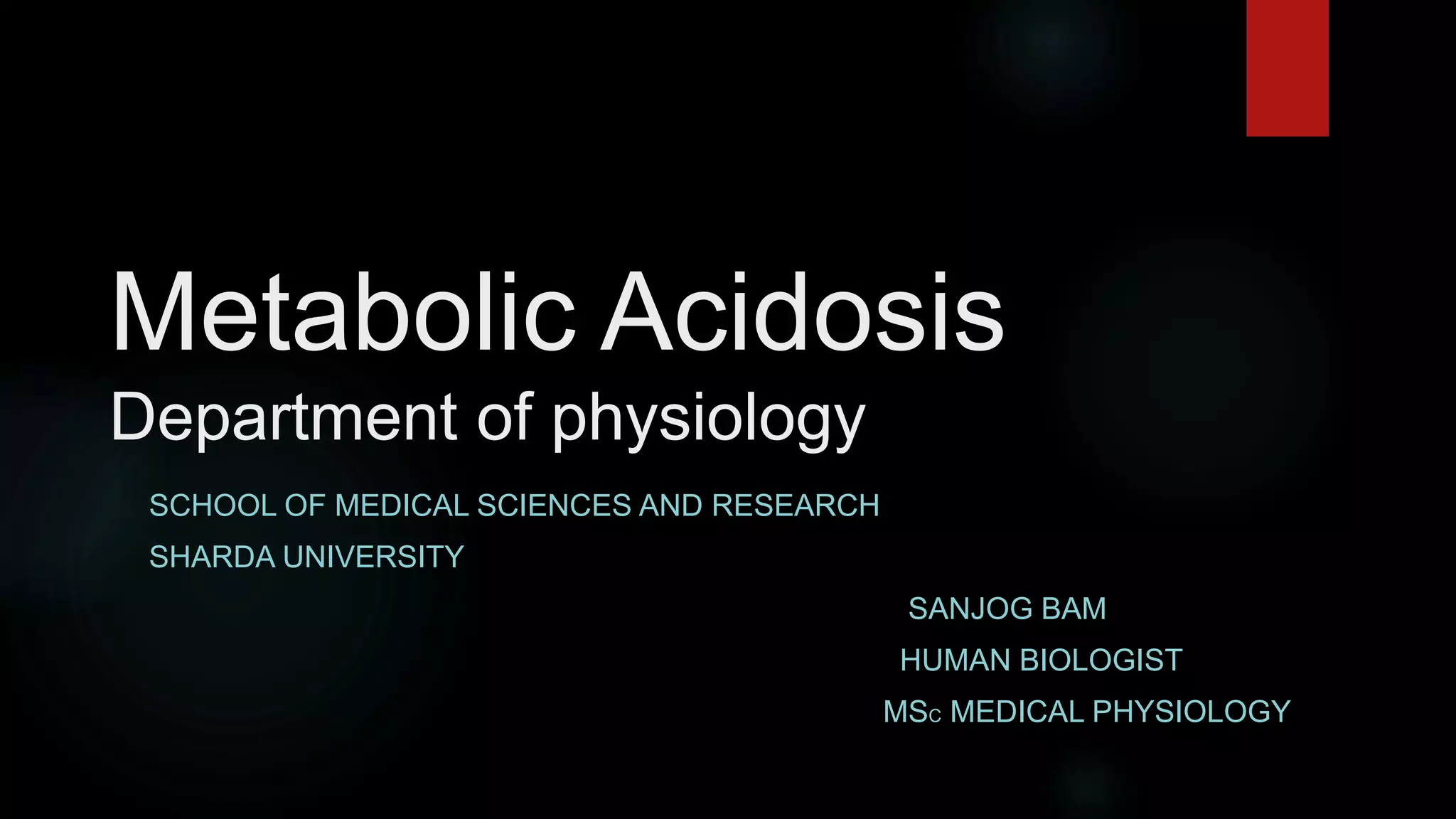 Metabolic Acidosis
Department of physiology

SCHOOL OF MEDICAL SCIENCES AND RESEARCH
SHARDA UNIVERSITY

SANJOG BAM
HUMAN BIOLOGIST
MSc MEDICAL PHYSIOLOGY